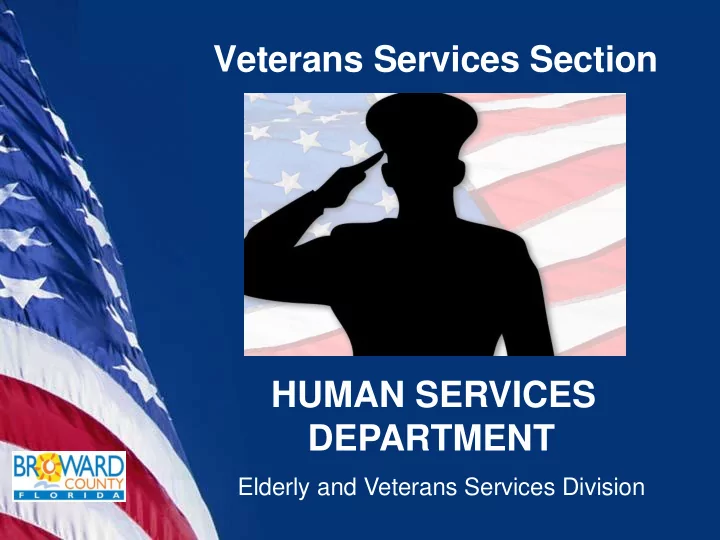 Veterans Services Section

HUMAN SERVICES DEPARTMENT

Elderly and Veterans Services Division

BROWARD COUNTY FLORIDA